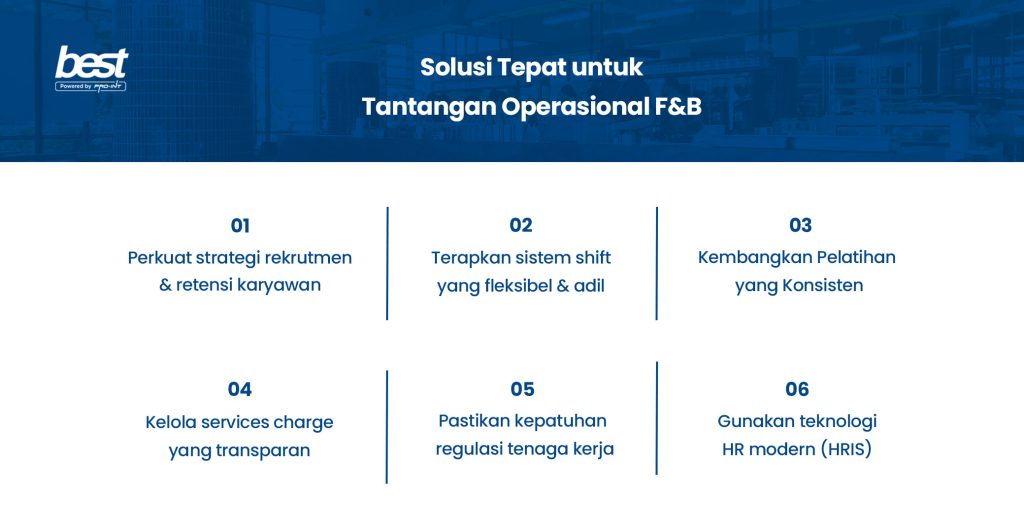 best
Powered by PRO-INT

Solusi Tepat untuk Tantangan Operasional F&B

01
Perkuat strategi rekrutmen & retensi karyawan

02
Terapkan sistem shift yang fleksibel & adil

03
Kembangkan Pelatihan yang Konsisten

04
Kelola services charge yang transparan

05
Pastikan kepatuhan regulasi tenaga kerja

06
Gunakan teknologi HR modern (HRIS)